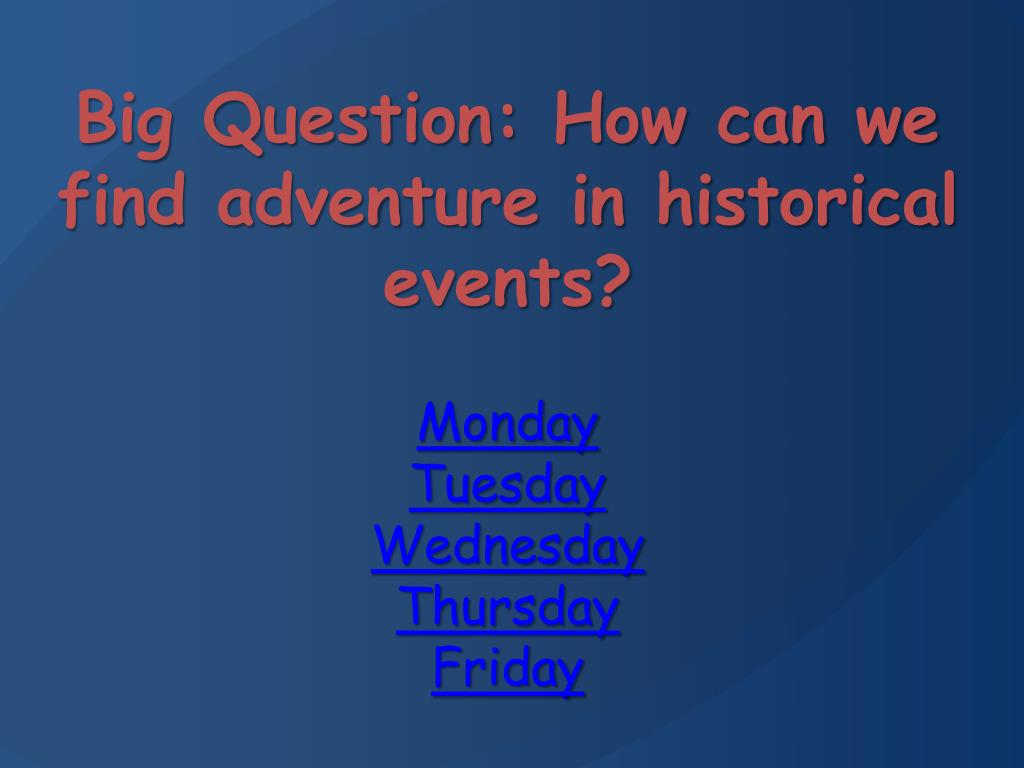 Big Question: How can we find adventure in historical events?

Monday
Tuesday
Wednesday
Thursday
Friday